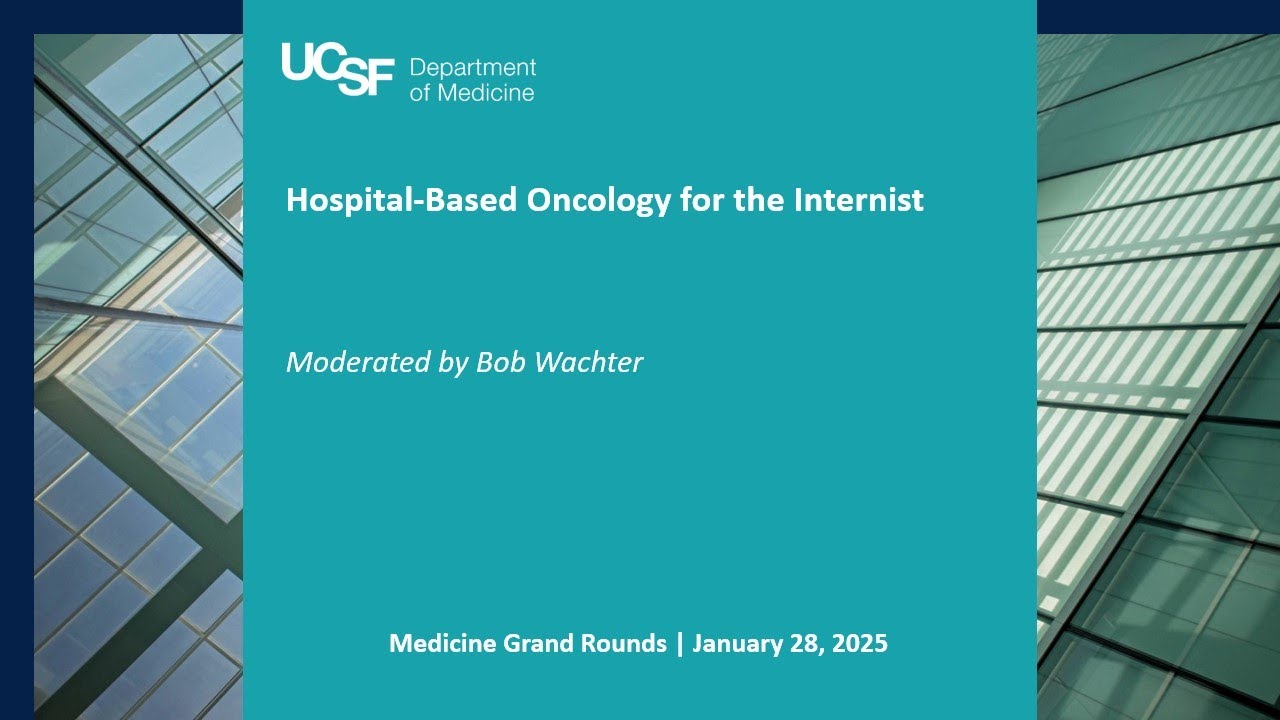 UCSF Department of Medicine

Hospital-Based Oncology for the Internist

Moderated by Bob Wachter

Medicine Grand Rounds | January 28, 2025